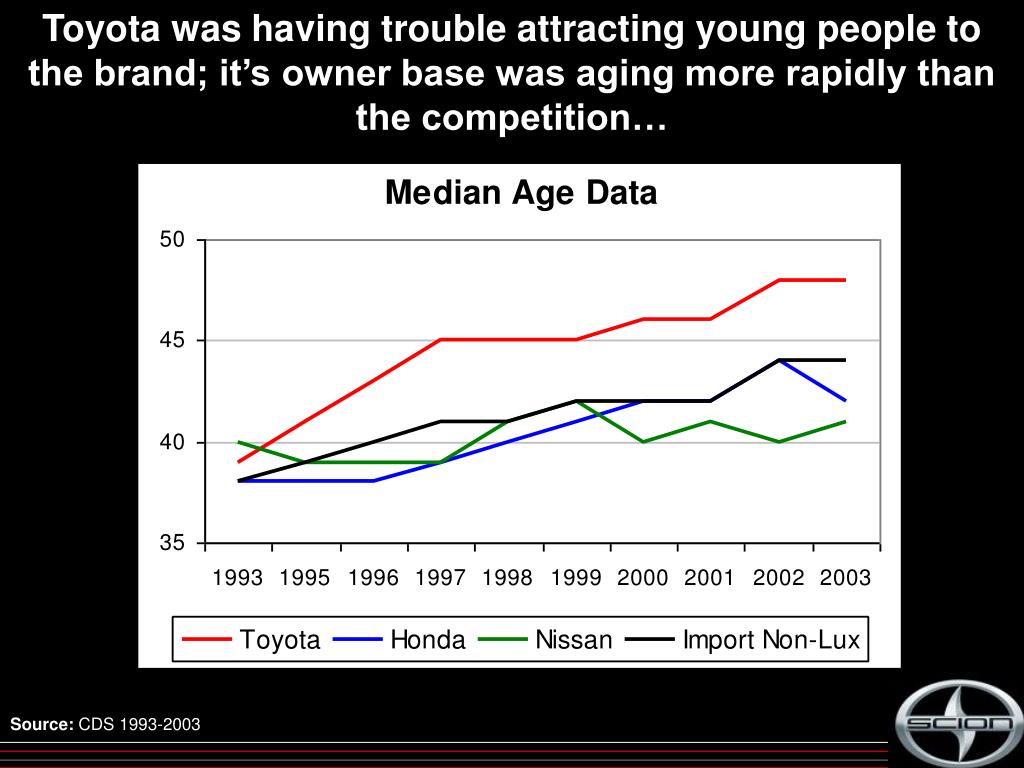 Toyota was having trouble attracting young people to the brand; it's owner base was aging more rapidly than the competition…

Median Age Data

50
45
40
35

1993 1995 1996 1997 1998 1999 2000 2001 2002 2003

Toyota Honda Nissan Import Non-Lux

Source: CDS 1993-2003

SCION